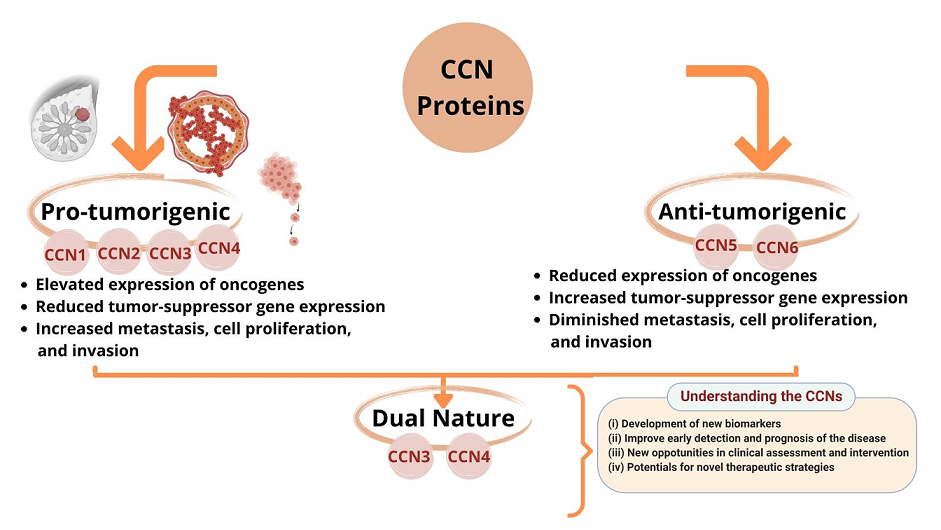 CCN Proteins

Pro-tumorigenic

CCN1 CCN2 CCN3 CCN4

- Elevated expression of oncogenes
- Reduced tumor-suppressor gene expression
- Increased metastasis, cell proliferation, and invasion

Anti-tumorigenic

CCN5 CCN6

- Reduced expression of oncogenes
- Increased tumor-suppressor gene expression
- Diminished metastasis, cell proliferation, and invasion

Dual Nature

CCN3 CCN4

Understanding the CCNs

(i) Development of new biomarkers
(ii) Improve early detection and prognosis of the disease
(iii) New oppotunities in clinical assessment and intervention
(iv) Potentials for novel therapeutic strategies